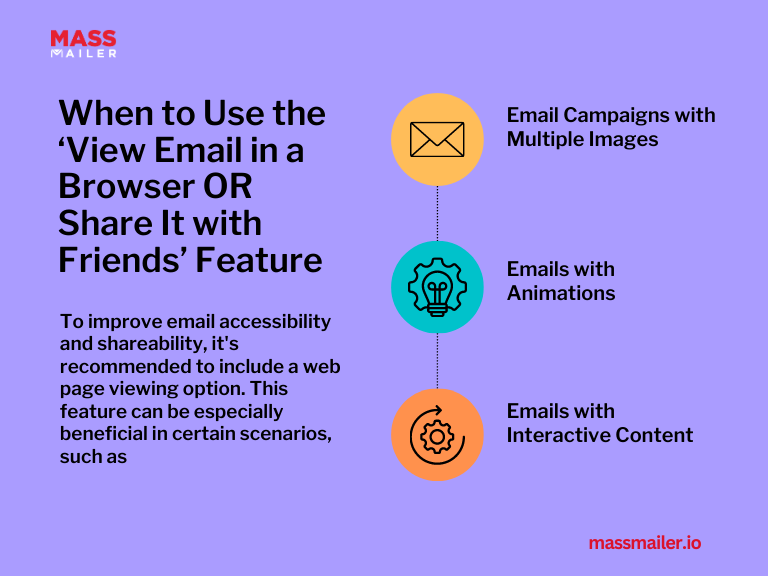 MASS
MAILER

When to Use the ‘View Email in a Browser OR Share It with Friends’ Feature

To improve email accessibility and shareability, it's recommended to include a web page viewing option. This feature can be especially beneficial in certain scenarios, such as

Email Campaigns with Multiple Images

Emails with Animations

Emails with Interactive Content

massmailer.io